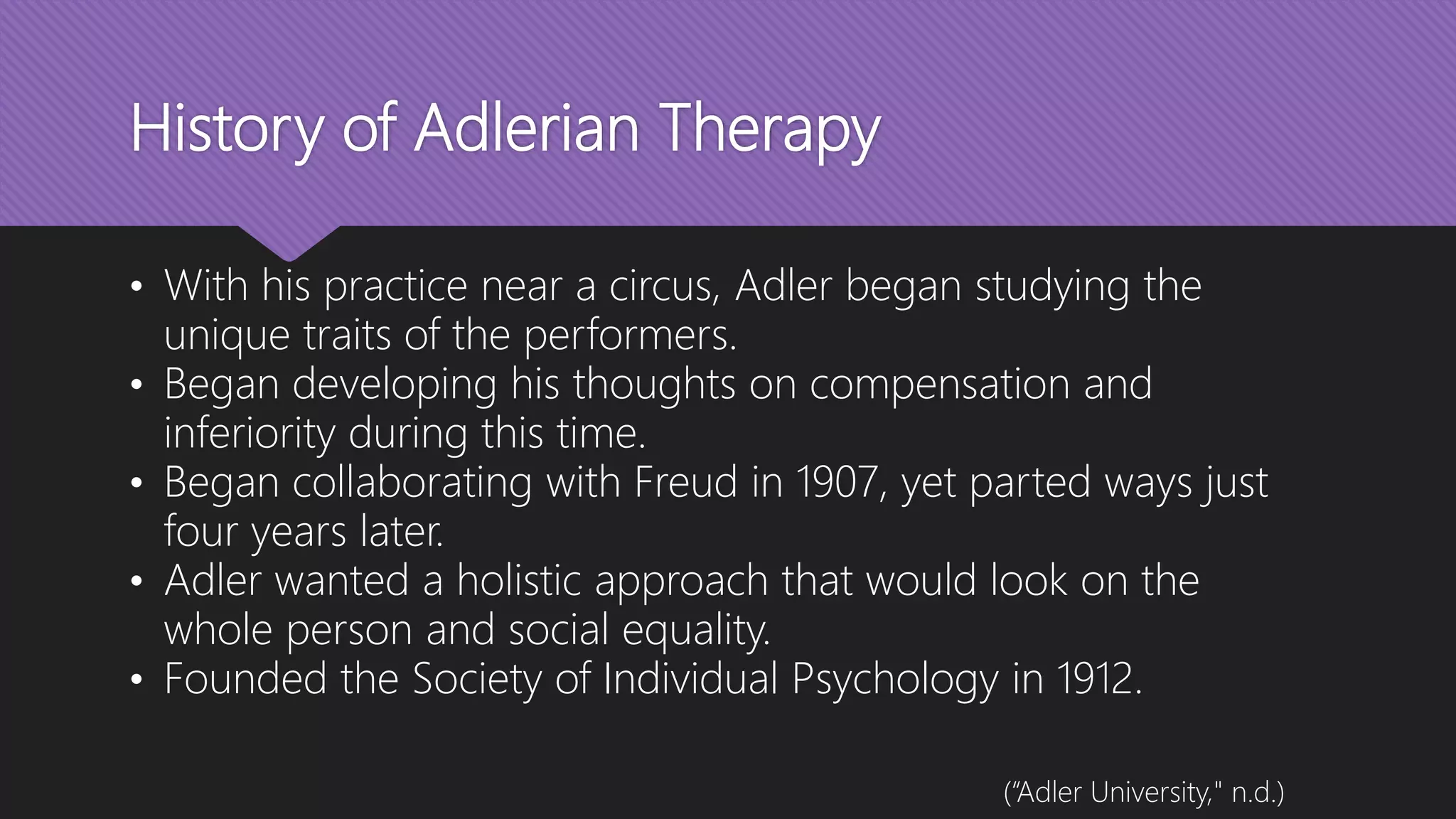 History of Adlerian Therapy

• With his practice near a circus, Adler began studying the unique traits of the performers.
• Began developing his thoughts on compensation and inferiority during this time.
• Began collaborating with Freud in 1907, yet parted ways just four years later.
• Adler wanted a holistic approach that would look on the whole person and social equality.
• Founded the Society of Individual Psychology in 1912.

("Adler University," n.d.)